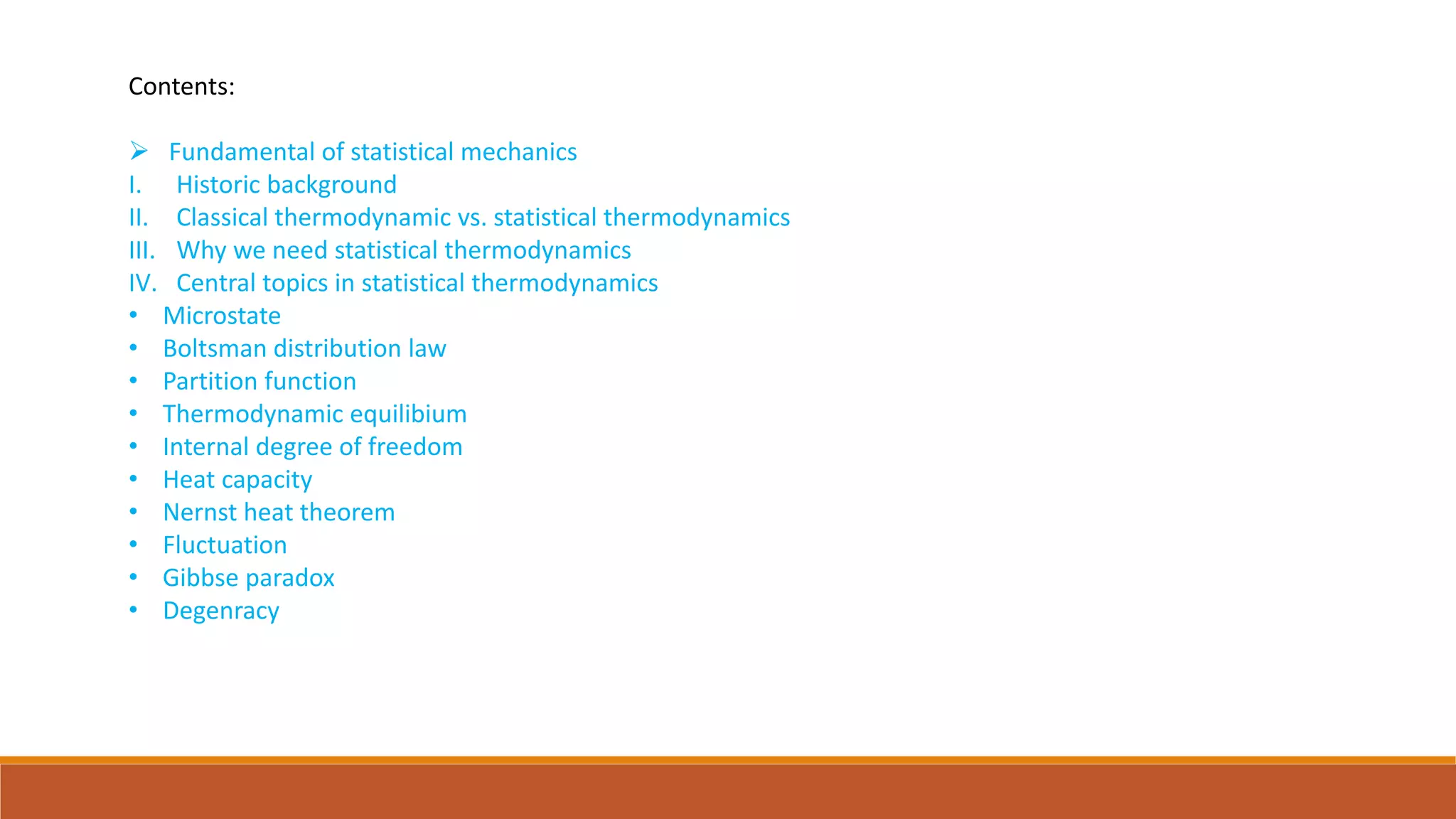 Contents:

➢ Fundamental of statistical mechanics
I. Historic background
II. Classical thermodynamic vs. statistical thermodynamics
III. Why we need statistical thermodynamics
IV. Central topics in statistical thermodynamics
• Microstate
• Boltsman distribution law
• Partition function
• Thermodynamic equilibium
• Internal degree of freedom
• Heat capacity
• Nernst heat theorem
• Fluctuation
• Gibbse paradox
• Degenracy